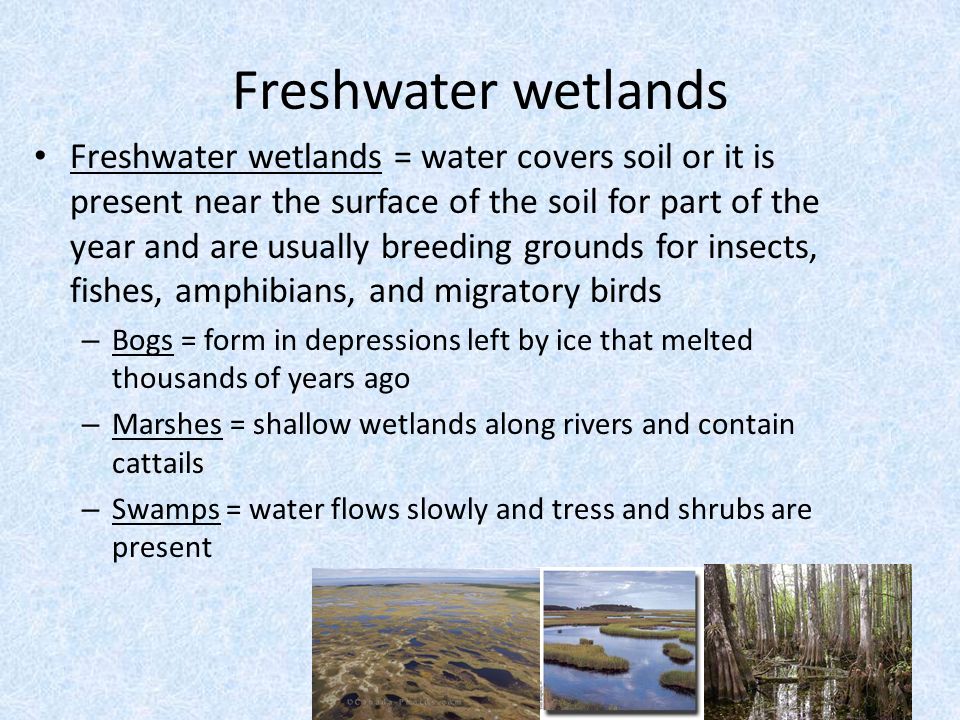 Freshwater wetlands

• Freshwater wetlands = water covers soil or it is present near the surface of the soil for part of the year and are usually breeding grounds for insects, fishes, amphibians, and migratory birds

– Bogs = form in depressions left by ice that melted thousands of years ago

– Marshes = shallow wetlands along rivers and contain cattails

– Swamps = water flows slowly and tress and shrubs are present